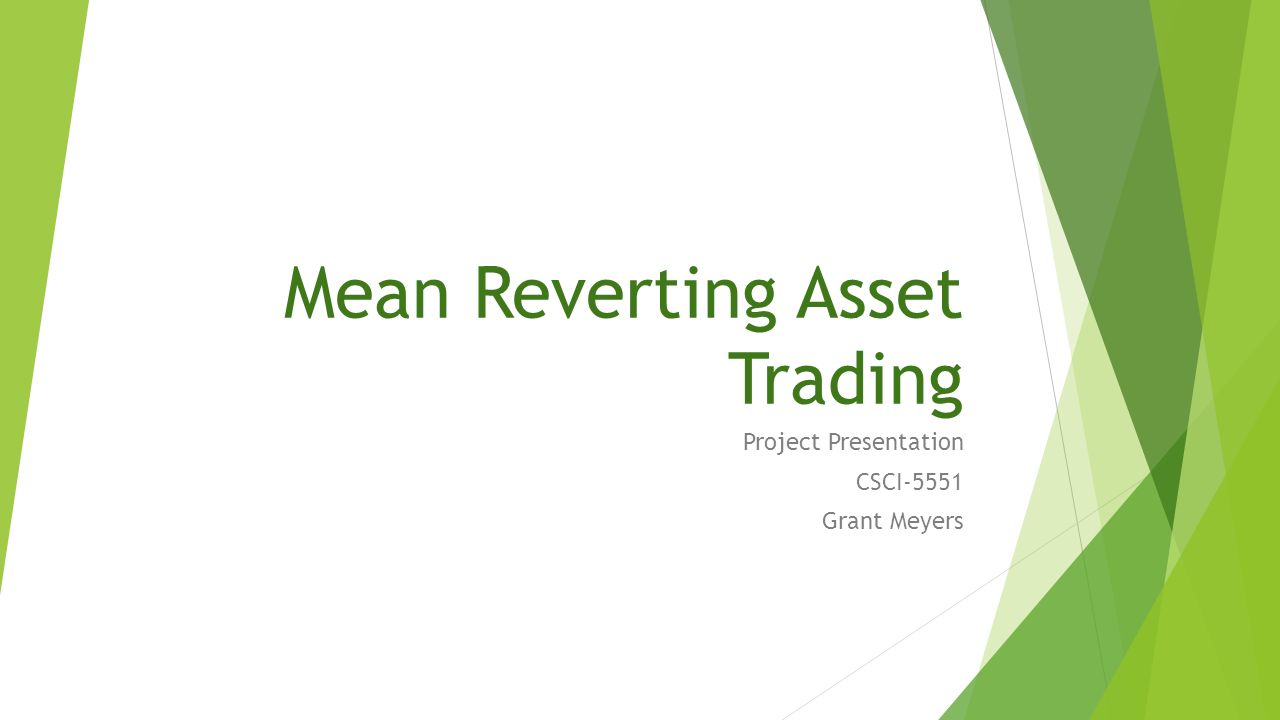 Mean Reverting Asset Trading

Project Presentation

CSCI-5551

Grant Meyers